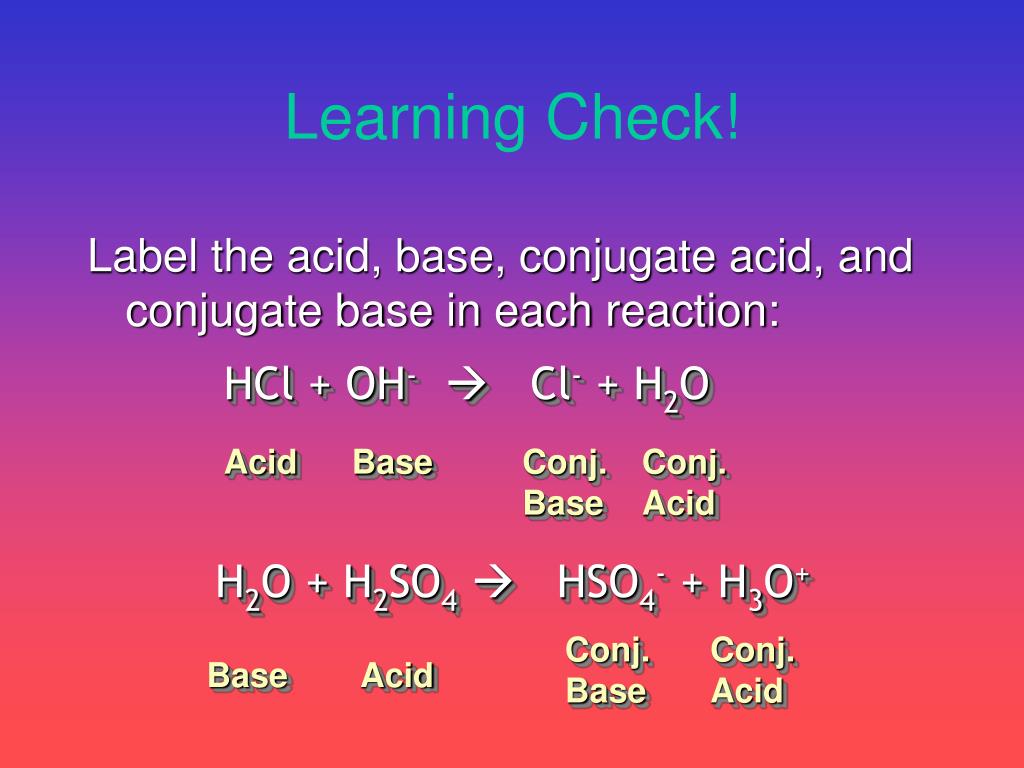 Learning Check!

Label the acid, base, conjugate acid, and conjugate base in each reaction:

$HCl + OH^- \rightarrow Cl^- + H_2O$

Acid Base Conj. Base Conj. Acid

$H_2O + H_2SO_4 \rightarrow HSO_4^- + H_3O^+$

Base Acid Conj. Base Conj. Acid